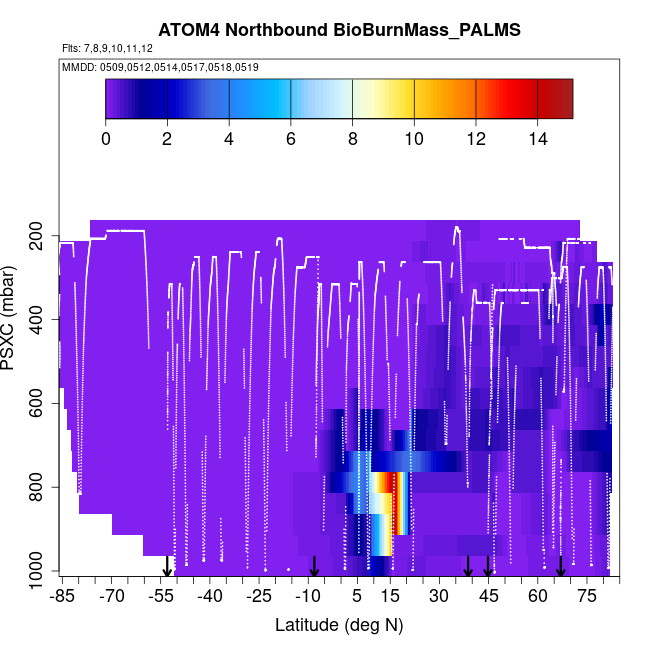 ATOM4 Northbound BioBurnMass_PALMS

Flts: 7,8,9,10,11,12

MMDD: 0509,0512,0514,0517,0518,0519

0 2 4 6 8 10 12 14

PSXC (mbar)

200
400
600
800
1000

-85 -70 -55 -40 -25 -10 5 15 30 45 60 75

Latitude (deg N)